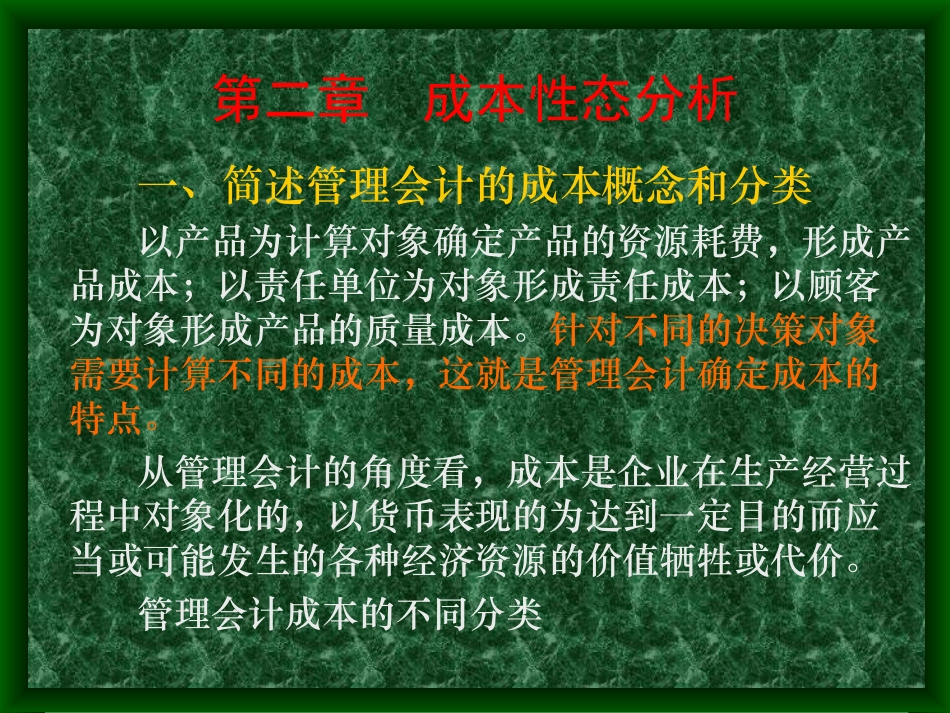 第二章　成本性态分析

一、简述管理会计的成本概念和分类

以产品为计算对象确定产品的资源耗费，形成产品成本；以责任单位为对象形成责任成本；以顾客为对象形成产品的质量成本。针对不同的决策对象需要计算不同的成本，这就是管理会计确定成本的特点。

从管理会计的角度看，成本是企业在生产经营过程中对象化的，以货币表现的为达到一定目的而应当或可能发生的各种经济资源的价值牺牲或代价。

管理会计成本的不同分类